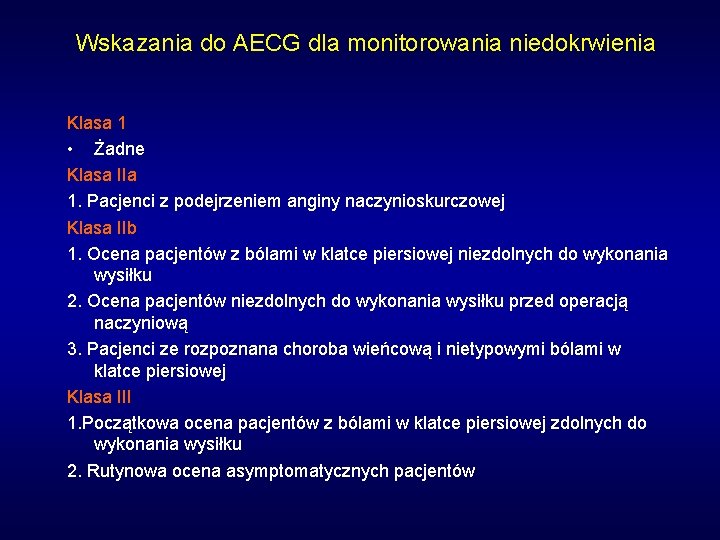 Wskazania do AECG dla monitorowania niedokrwienia

Klasa 1

• Żadne

Klasa IIa

1. Pacjenci z podejrzeniem anginy naczynioskurczowej

Klasa IIb

1. Ocena pacjentów z bólami w klatce piersiowej niezdolnych do wykonania wysiłku

2. Ocena pacjentów niezdolnych do wykonania wysiłku przed operacją naczyniową

3. Pacjenci ze rozpoznana choroba wieńcową i nietypowymi bólami w klatce piersiowej

Klasa III

1.Początkowa ocena pacjentów z bólami w klatce piersiowej zdolnych do wykonania wysiłku

2. Rutynowa ocena asymptomatycznych pacjentów